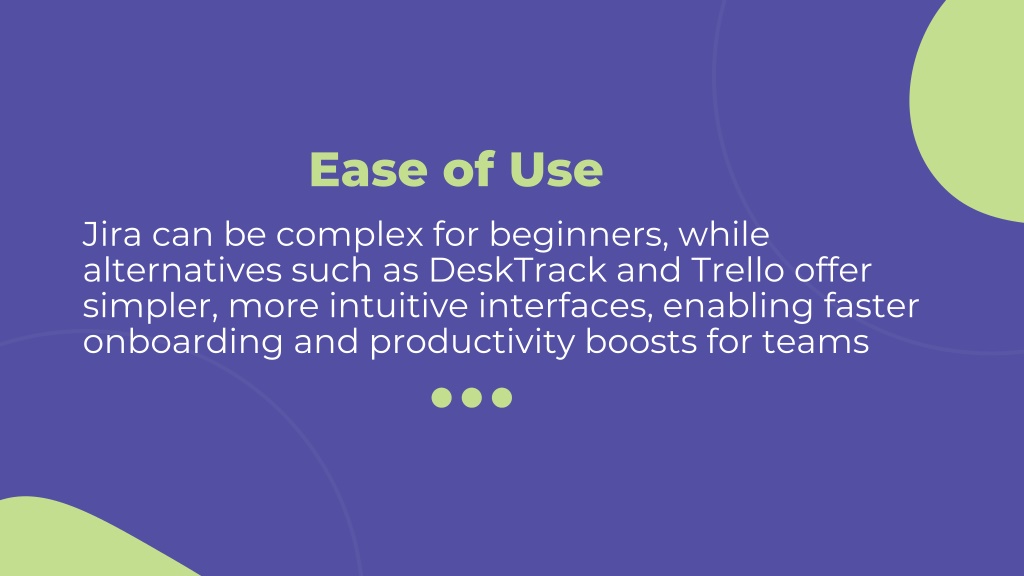 Ease of Use

Jira can be complex for beginners, while alternatives such as DeskTrack and Trello offer simpler, more intuitive interfaces, enabling faster onboarding and productivity boosts for teams